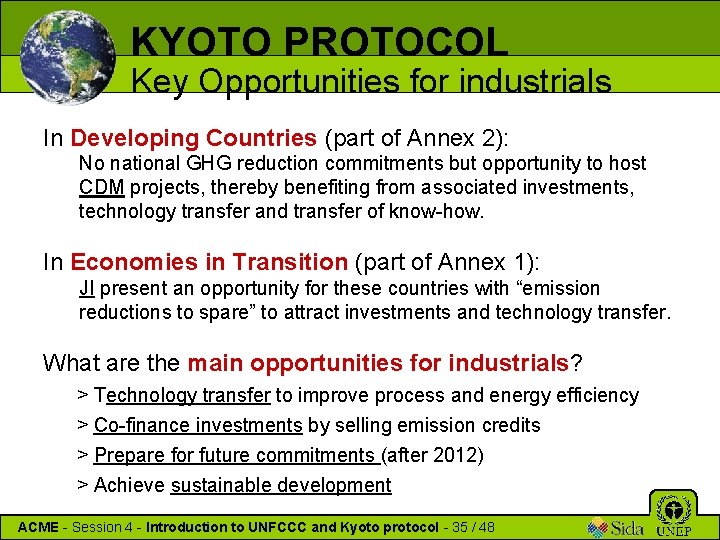 KYOTO PROTOCOL
Key Opportunities for industrials

In Developing Countries (part of Annex 2):
No national GHG reduction commitments but opportunity to host CDM projects, thereby benefiting from associated investments, technology transfer and transfer of know-how.

In Economies in Transition (part of Annex 1):
JI present an opportunity for these countries with “emission reductions to spare” to attract investments and technology transfer.

What are the main opportunities for industrials?
> Technology transfer to improve process and energy efficiency
> Co-finance investments by selling emission credits
> Prepare for future commitments (after 2012)
> Achieve sustainable development

ACME - Session 4 - Introduction to UNFCCC and Kyoto protocol - 35 / 48

Sida

UNEP